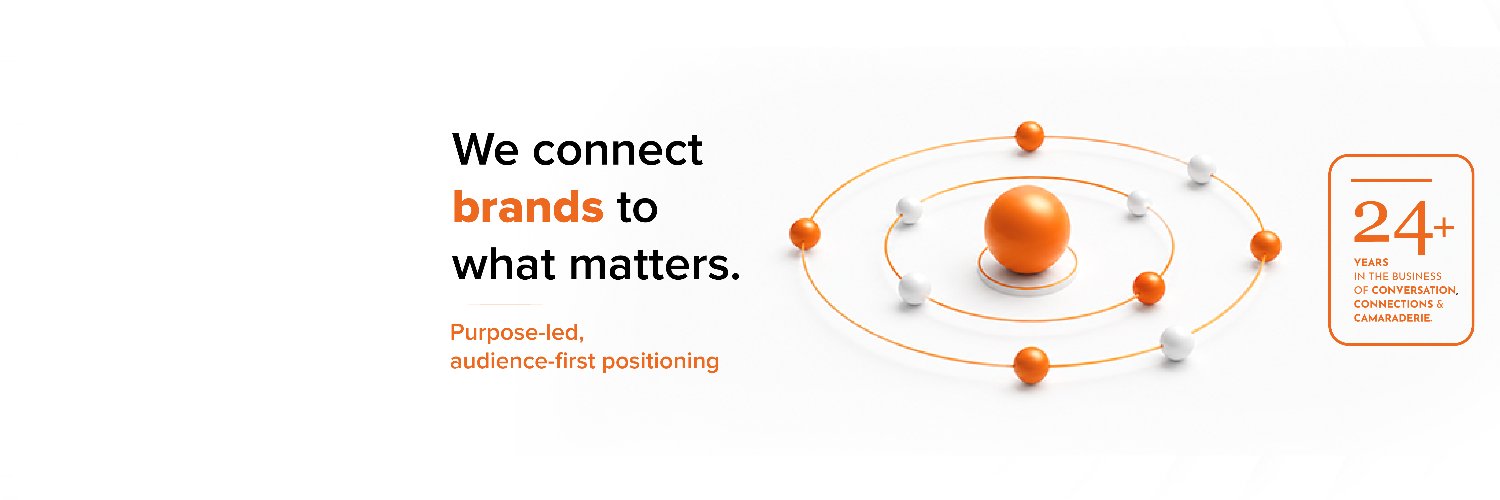 We connect brands to what matters.

Purpose-led, audience-first positioning

24+

YEARS
IN THE BUSINESS
OF CONVERSATION,
CONNECTIONS &
CAMARADERIE.